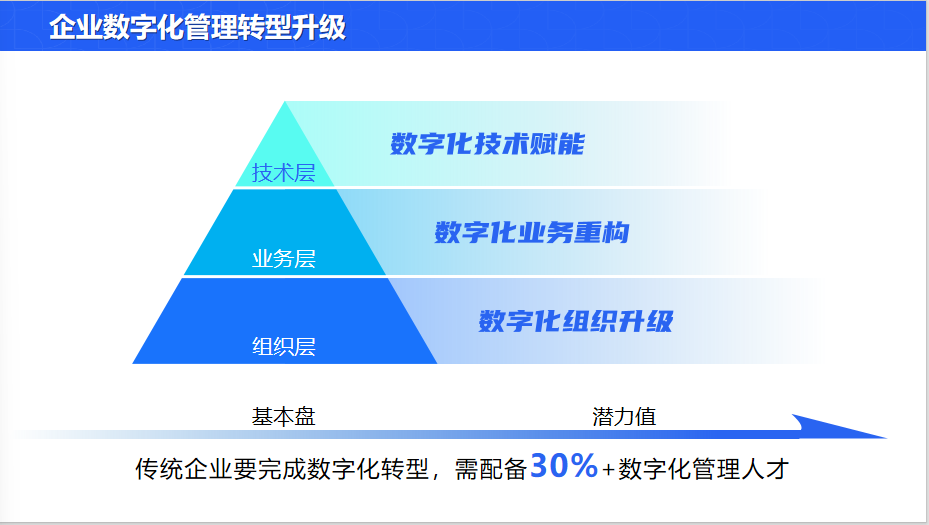 企业数字化管理转型升级

技术层
数字化技术赋能

业务层
数字化业务重构

组织层
数字化组织升级

基本盘
潜力值

传统企业要完成数字化转型，需配备30%+数字化管理人才